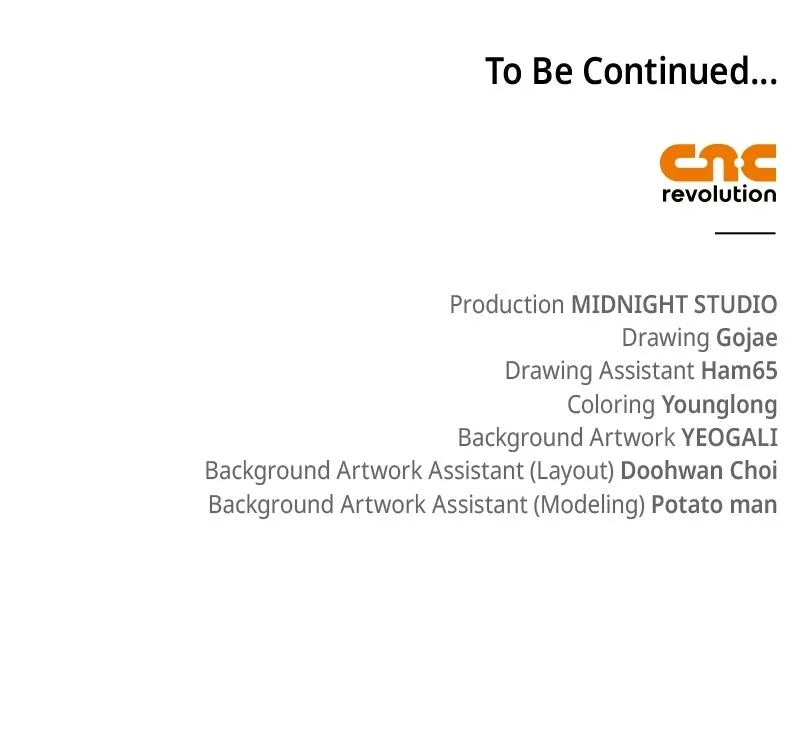 To Be Continued...

cnc
revolution

Production MIDNIGHT STUDIO
Drawing Gojae
Drawing Assistant Ham65
Coloring Younglong
Background Artwork YEOGALI
Background Artwork Assistant (Layout) Doohwan Choi
Background Artwork Assistant (Modeling) Potato man